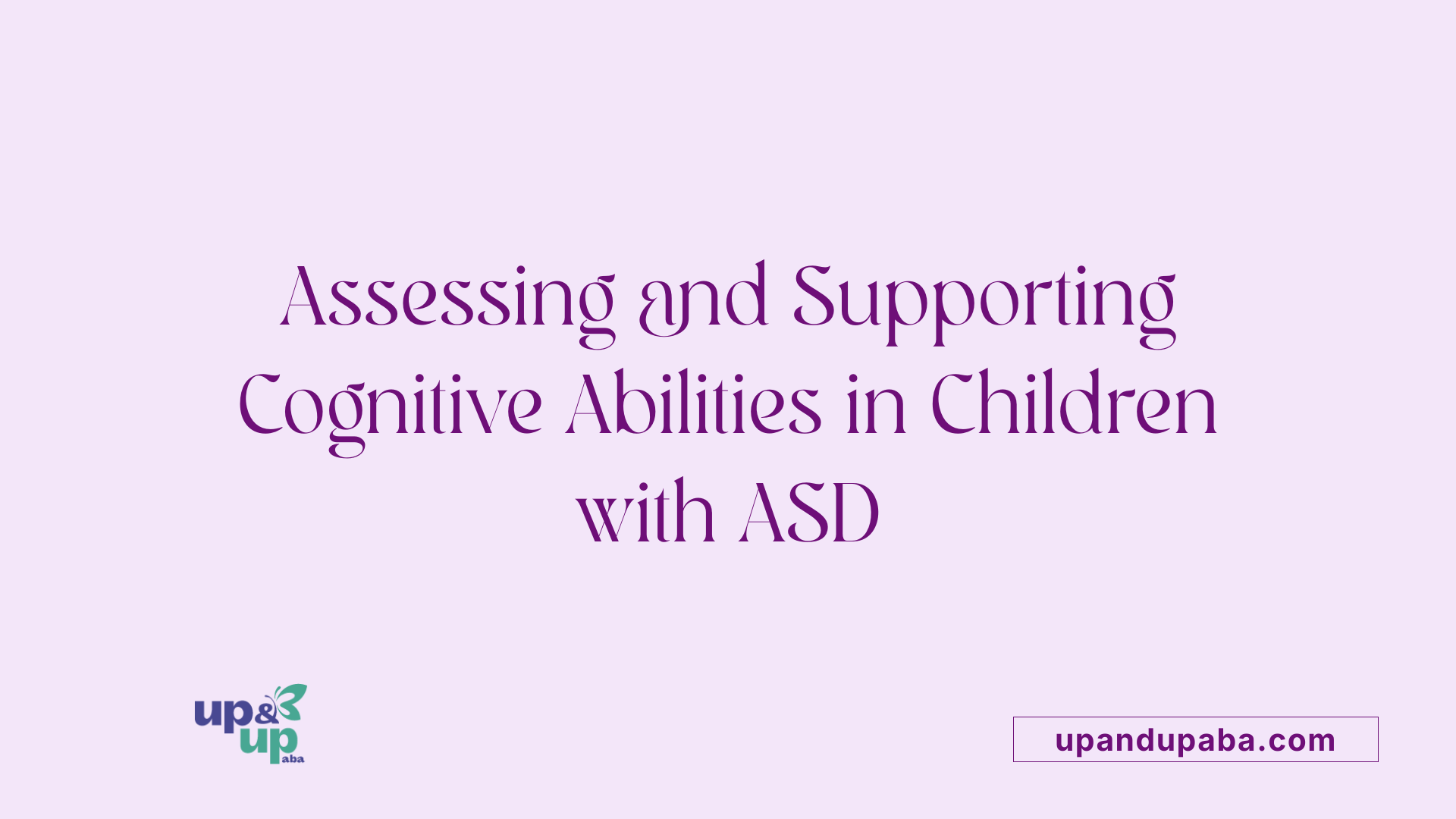 Assessing and Supporting Cognitive Abilities in Children with ASD

up & up aba

upandupaba.com